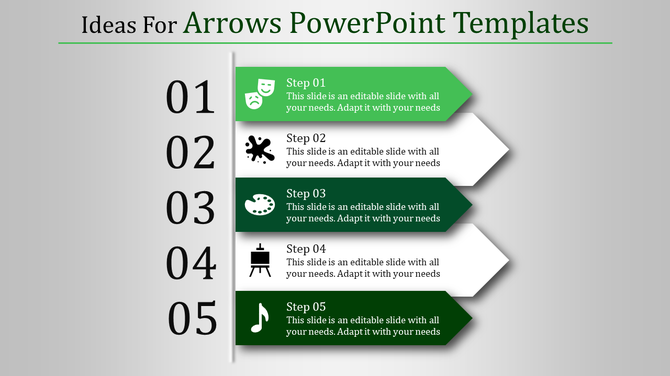 Ideas For Arrows PowerPoint Templates

01

Step 01
This slide is an editable slide with all your needs. Adapt it with your needs

02

Step 02
This slide is an editable slide with all your needs. Adapt it with your needs

03

Step 03
This slide is an editable slide with all your needs. Adapt it with your needs

04

Step 04
This slide is an editable slide with all your needs. Adapt it with your needs

05

Step 05
This slide is an editable slide with all your needs. Adapt it with your needs